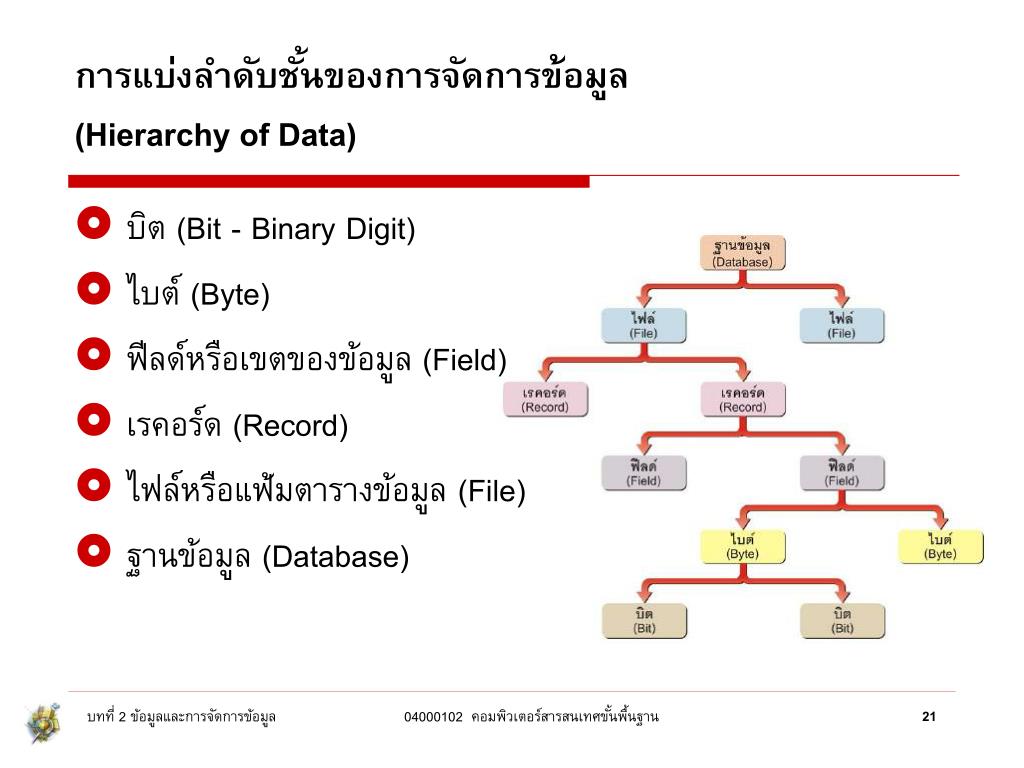 การแบ่งลำดับชั้นของการจัดการข้อมูล
(Hierarchy of Data)

บิต (Bit - Binary Digit)

ไบต์ (Byte)

ฟีลด์หรือเขตของข้อมูล (Field)

เรคอร์ด (Record)

ไฟล์หรือแฟ้มตารางข้อมูล (File)

ฐานข้อมูล (Database)

ฐานข้อมูล (Database)

ไฟล์ (File)

ไฟล์ (File)

เรคอร์ด (Record)

เรคอร์ด (Record)

ฟิลด์ (Field)

ฟิลด์ (Field)

ไบต์ (Byte)

ไบต์ (Byte)

บิต (Bit)

บิต (Bit)

บทที่ 2 ข้อมูลและการจัดการข้อมูล 04000102 คอมพิวเตอร์สารสนเทศขั้นพื้นฐาน 21